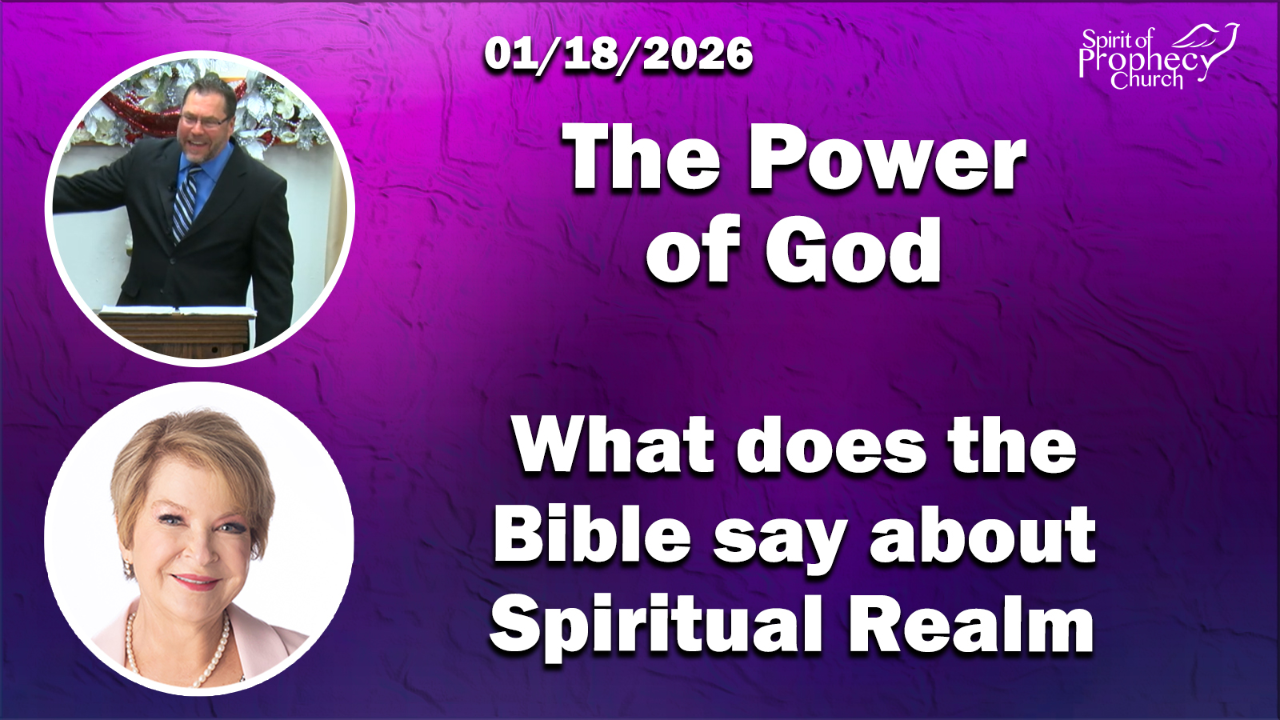 01/18/2026

Spirit of Prophecy Church

The Power of God

What does the Bible say about Spiritual Realm